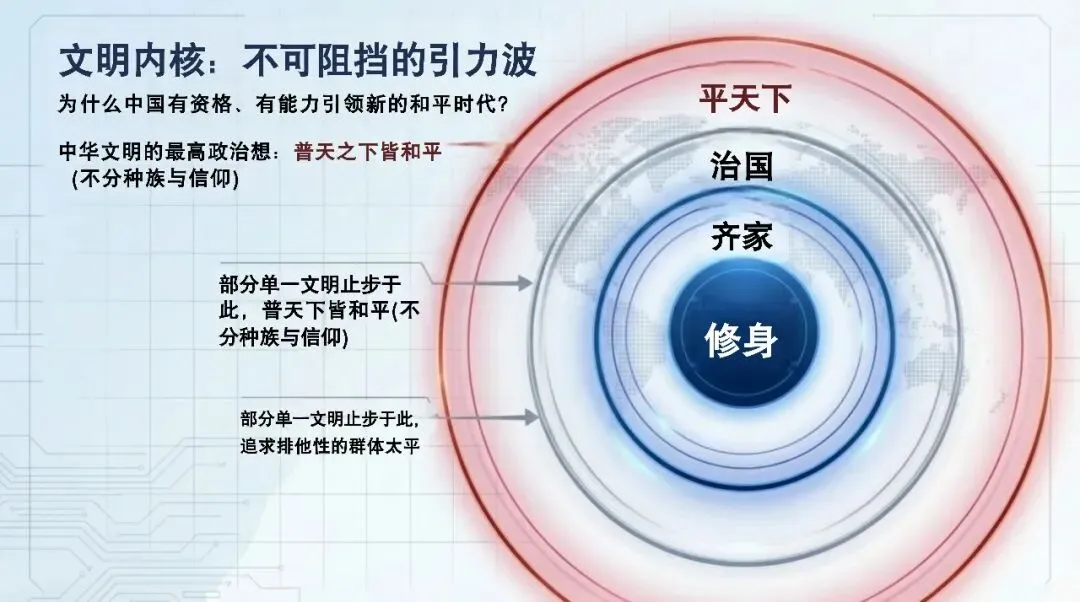 文明内核：不可阻挡的引力波

为什么中国有资格、有能力引领新的和平时代？

中华文明的最高政治想：普天之下皆和平
(不分种族与信仰)

部分单一文明止步于此，普天下皆和平(不分种族与信仰)

部分单一文明止步于此，追求排他性的群体太平

平天下

治国

齐家

修身